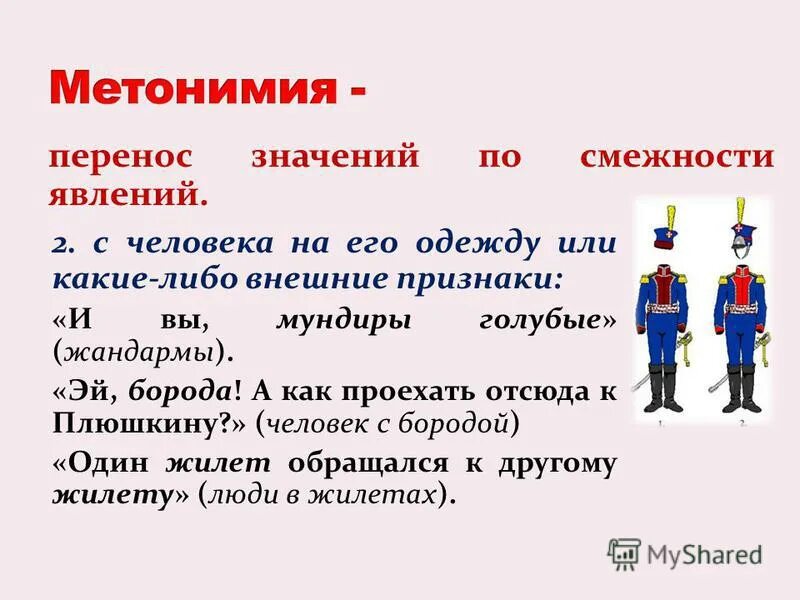 Метонимия -

перенос значений по смежности явлений.

2. с человека на его одежду или какие-либо внешние признаки:

«И вы, мундиры голубые» (жандармы).

«Эй, борода! А как проехать отсюда к Плюшкину?» (человек с бородой)

«Один жилет обращался к другому жилету» (люди в жилетах).

1. 2.

MyShared